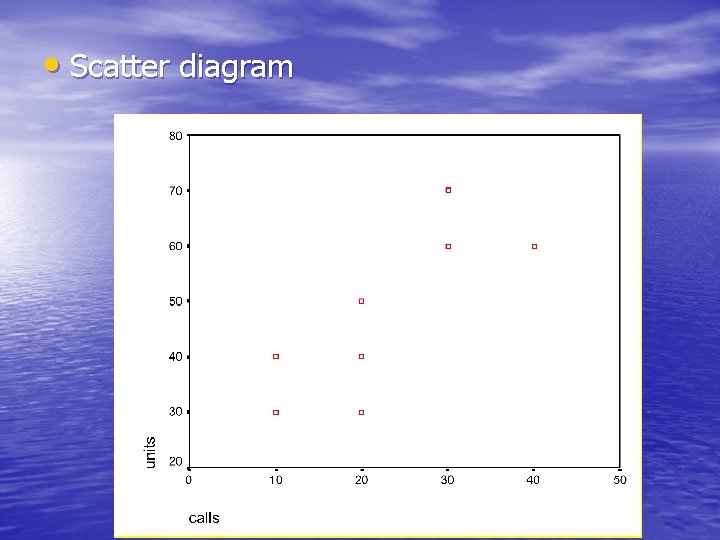 • Scatter diagram

80
70
60
50
40
30
20
units
0
10
20
30
40
50
calls